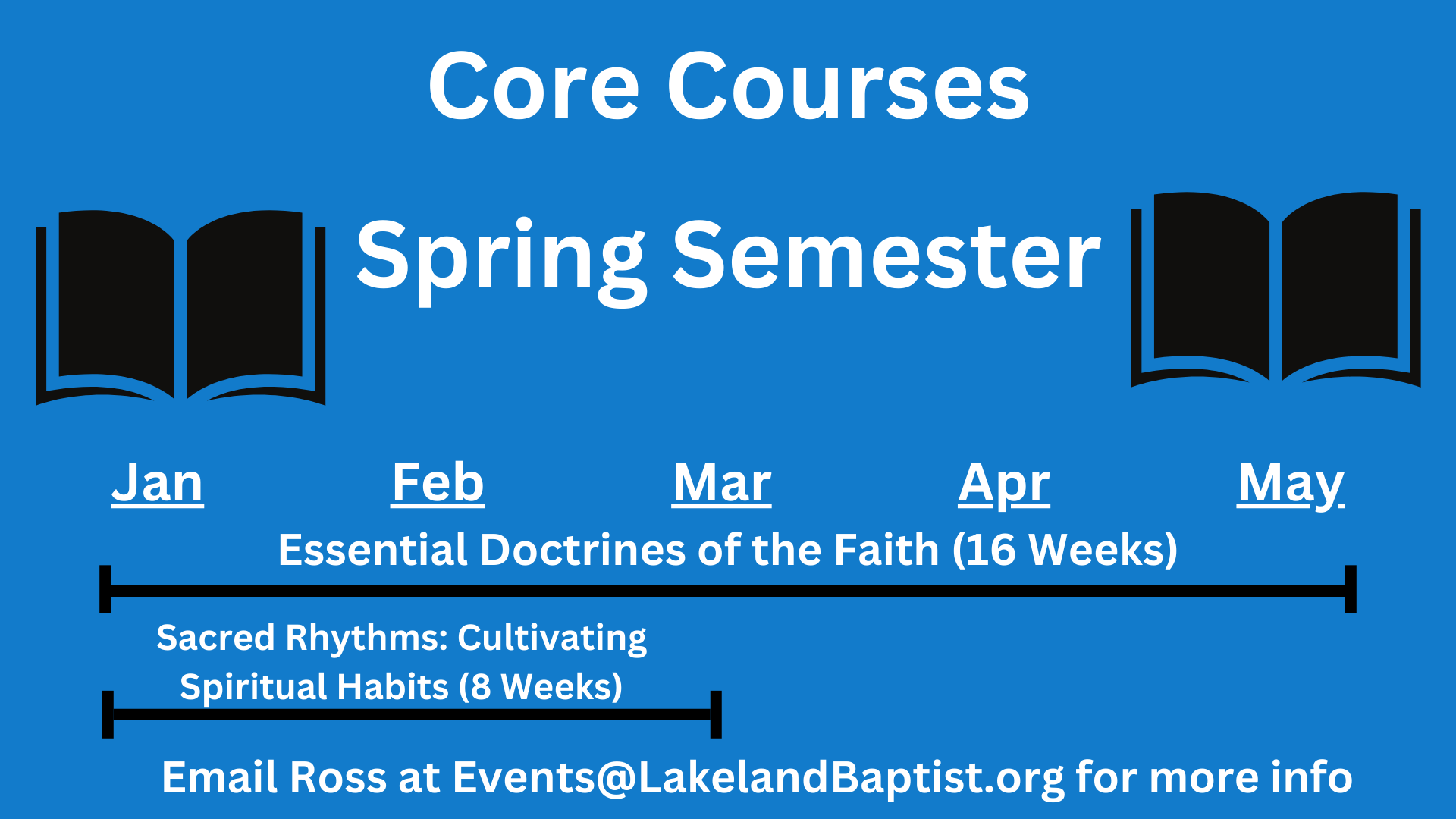 Core Courses

Spring Semester

Jan Feb Mar Apr May

Essential Doctrines of the Faith (16 Weeks)

Sacred Rhythms: Cultivating Spiritual Habits (8 Weeks)

Email Ross at Events@LakelandBaptist.org for more info